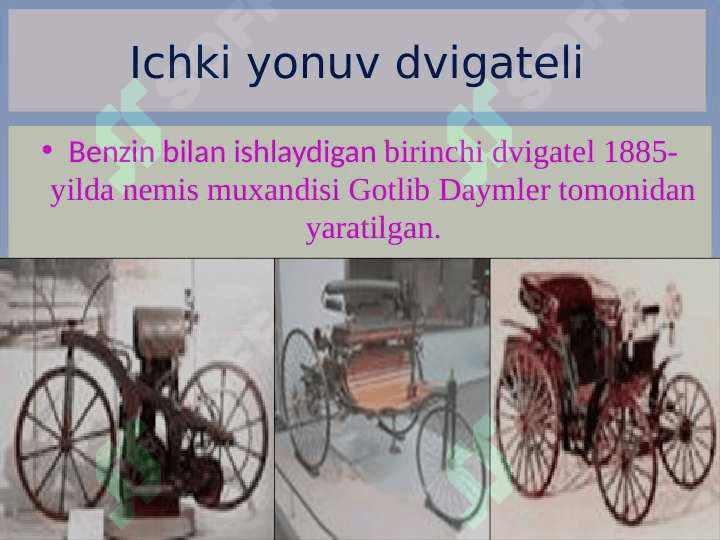 Ichki yonuv dvigateli

• Benzin bilan ishlaydigan birinchi dvigatel 1885-yilda nemis muxandisi Gotlib Daymler tomonidan yaratilgan.